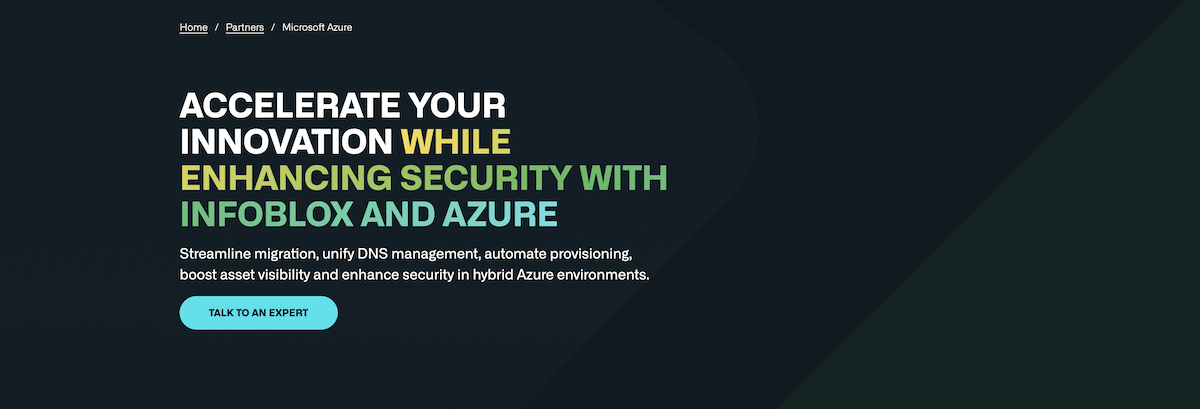 Home / Partners / Microsoft Azure

ACCELERATE YOUR INNOVATION WHILE ENHANCING SECURITY WITH INFOBLOX AND AZURE

Streamline migration, unify DNS management, automate provisioning, boost asset visibility and enhance security in hybrid Azure environments.

TALK TO AN EXPERT